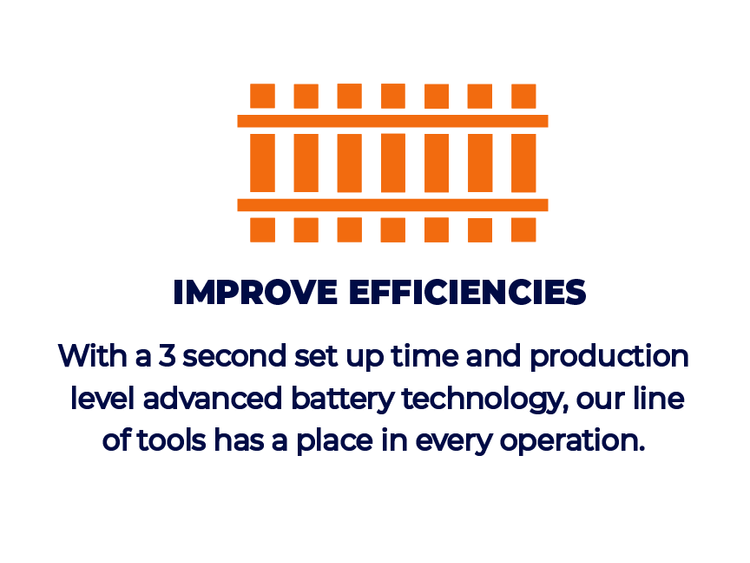 IMPROVE EFFICIENCIES

With a 3 second set up time and production level advanced battery technology, our line of tools has a place in every operation.